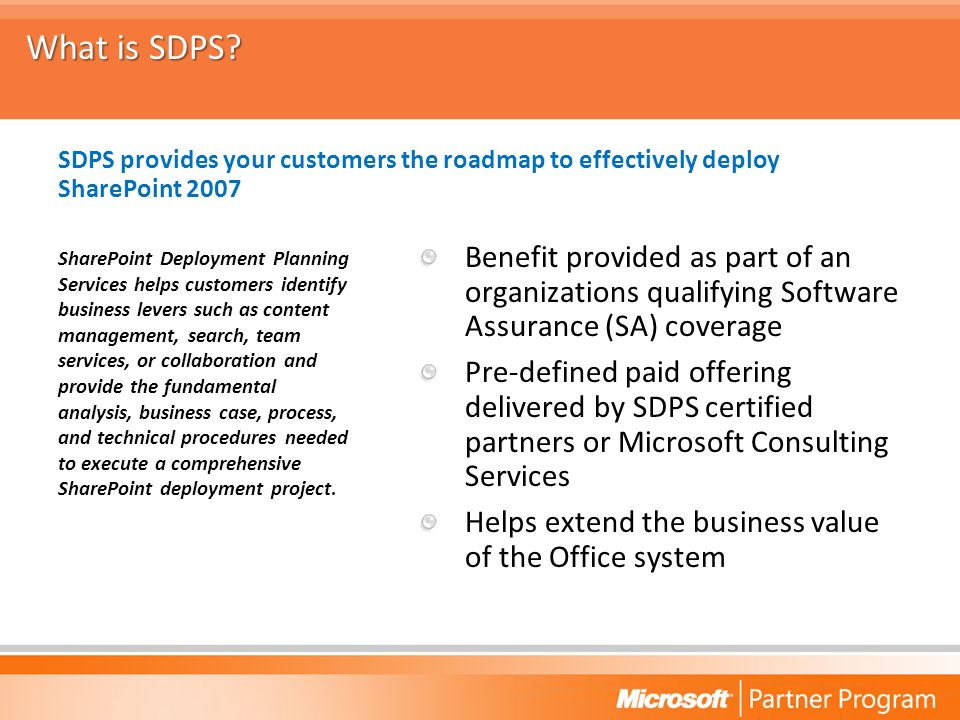 What is SDPS?

SDPS provides your customers the roadmap to effectively deploy SharePoint 2007

SharePoint Deployment Planning Services helps customers identify business levers such as content management, search, team services, or collaboration and provide the fundamental analysis, business case, process, and technical procedures needed to execute a comprehensive SharePoint deployment project.

Benefit provided as part of an organizations qualifying Software Assurance (SA) coverage

Pre-defined paid offering delivered by SDPS certified partners or Microsoft Consulting Services

Helps extend the business value of the Office system

Microsoft | Partner Program